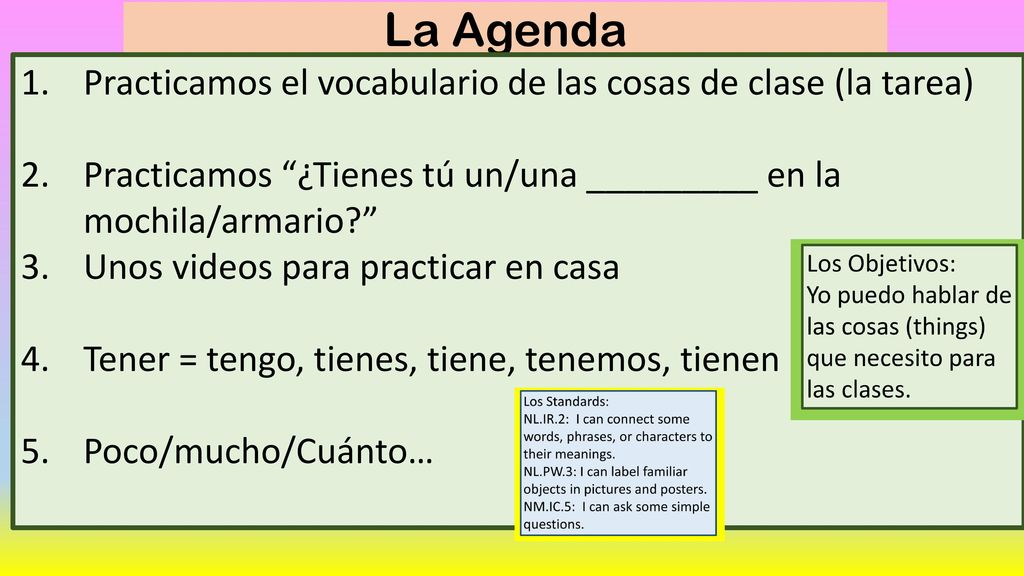 La Agenda

1. Practicamos el vocabulario de las cosas de clase (la tarea)

2. Practicamos “¿Tienes tú un/una _________ en la mochila/armario?”
3. Unos videos para practicar en casa

4. Tener = tengo, tienes, tiene, tenemos, tienen

5. Poco/mucho/Cuánto…

Los Objetivos:
Yo puedo hablar de las cosas (things) que necesito para las clases.

Los Standards:
NL.IR.2: I can connect some words, phrases, or characters to their meanings.
NL.PW.3: I can label familiar objects in pictures and posters.
NM.IC.5: I can ask some simple questions.